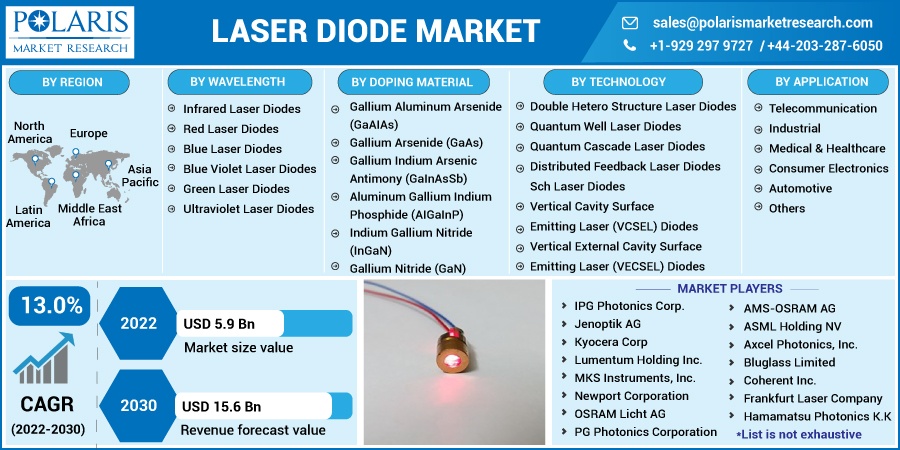 POLARIS
MARKET RESEARCH

LASER DIODE MARKET

sales@polarismarketresearch.com
+1-929 297 9727 / +44-203-287-6050

BY REGION

North America
Europe
Asia Pacific
Latin America
Middle East Africa

BY WAVELENGTH

Infrared Laser Diodes
Red Laser Diodes
Blue Laser Diodes
Blue Violet Laser Diodes
Green Laser Diodes
Ultraviolet Laser Diodes

BY DOPING MATERIAL

Gallium Aluminum Arsenide (GaAIAs)
Gallium Arsenide (GaAs)
Gallium Indium Arsenic Antimony (GaInAsSb)
Aluminum Gallium Indium Phosphide (AIGaInP)
Indium Gallium Nitride (InGaN)
Gallium Nitride (GaN)

BY TECHNOLOGY

Double Hetero Structure Laser Diodes
Quantum Well Laser Diodes
Quantum Cascade Laser Diodes
Distributed Feedback Laser Diodes
Sch Laser Diodes
Vertical Cavity Surface
Emitting Laser (VCSEL) Diodes
Vertical External Cavity Surface
Emitting Laser (VECSEL) Diodes

BY APPLICATION

Telecommunication
Industrial
Medical & Healthcare
Consumer Electronics
Automotive
Others

13.0%

CAGR
(2022-2030)

2022
USD 5.9 Bn
Market size value

2030
USD 15.6 Bn
Revenue forecast value

MARKET PLAYERS

IPG Photonics Corp.
Jenoptik AG
Kyocera Corp
Lumentum Holding Inc.
MKS Instruments, Inc.
Newport Corporation
OSRAM Licht AG
PG Photonics Corporation

AMS-OSRAM AG
ASML Holding NV
Axcel Photonics, Inc.
Bluglass Limited
Coherent Inc.
Frankfurt Laser Company
Hamamatsu Photonics K.K
*List is not exhaustive